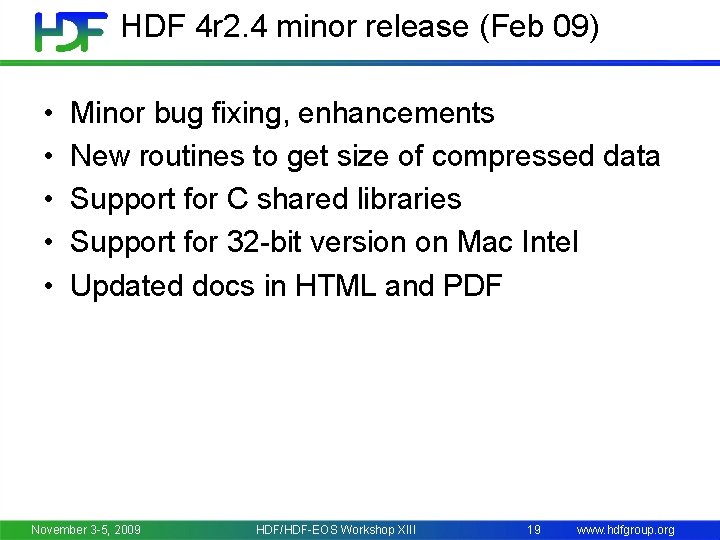 HDF HDF 4r2.4 minor release (Feb 09)

• Minor bug fixing, enhancements
• New routines to get size of compressed data
• Support for C shared libraries
• Support for 32-bit version on Mac Intel
• Updated docs in HTML and PDF

November 3-5, 2009 HDF/HDF-EOS Workshop XIII 19 www.hdfgroup.org